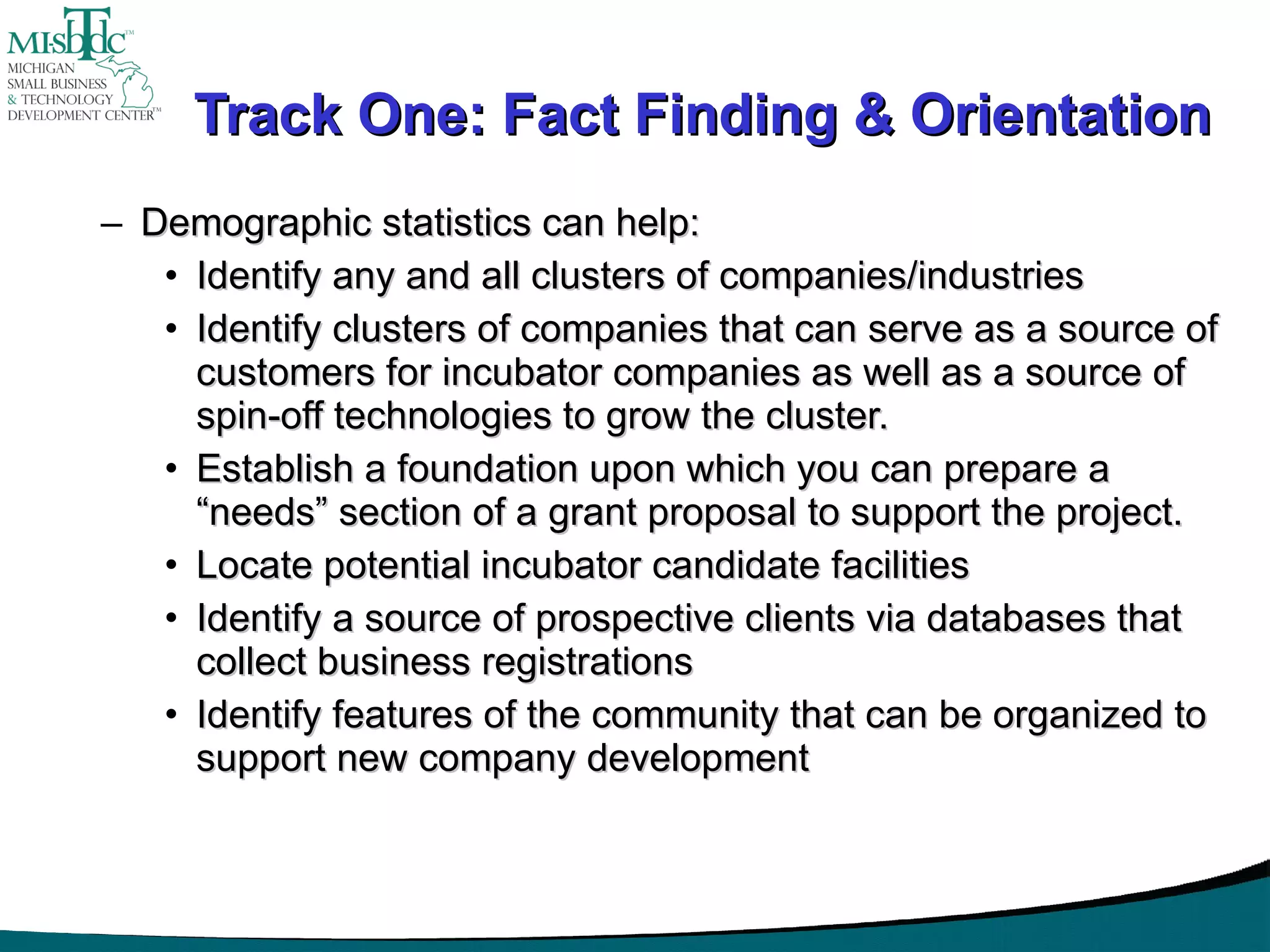 MI-SBTDC™
MICHIGAN SMALL BUSINESS & TECHNOLOGY DEVELOPMENT CENTER™

Track One: Fact Finding & Orientation

– Demographic statistics can help:
• Identify any and all clusters of companies/industries
• Identify clusters of companies that can serve as a source of customers for incubator companies as well as a source of spin-off technologies to grow the cluster.
• Establish a foundation upon which you can prepare a “needs” section of a grant proposal to support the project.
• Locate potential incubator candidate facilities
• Identify a source of prospective clients via databases that collect business registrations
• Identify features of the community that can be organized to support new company development